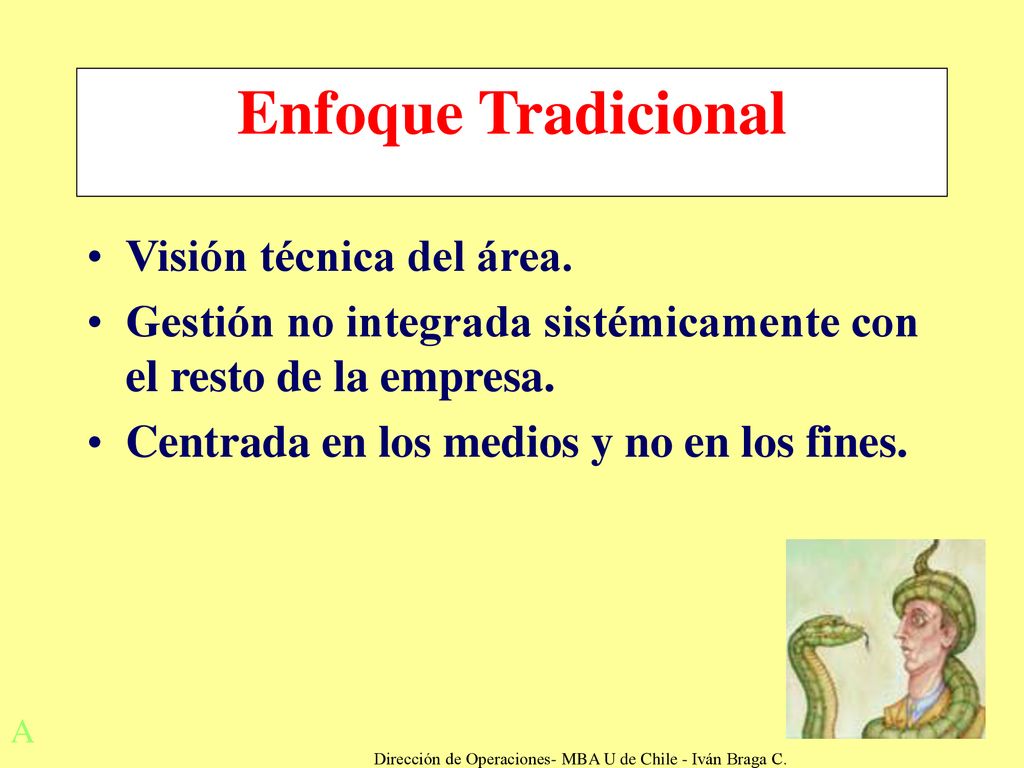 Enfoque Tradicional

• Visión técnica del área.
• Gestión no integrada sistémicamente con el resto de la empresa.
• Centrada en los medios y no en los fines.

A

Dirección de Operaciones- MBA U de Chile - Iván Braga C.